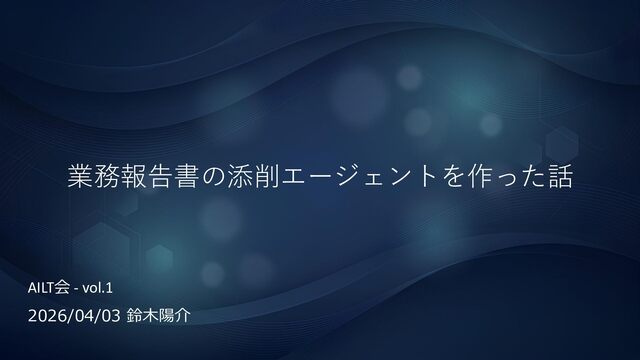 業務報告書の添削エージェントを作った話

AILT会 - vol.1

2026/04/03 鈴木陽介